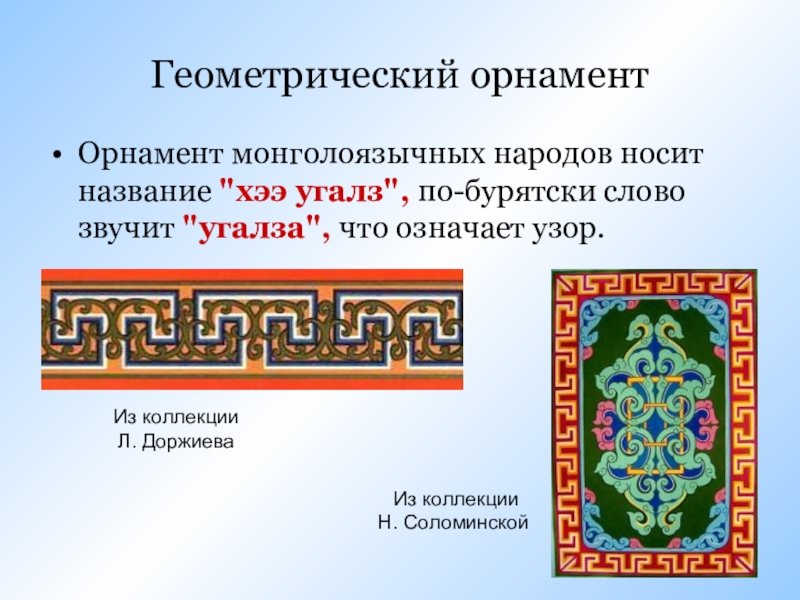 Геометрический орнамент

• Орнамент монголоязычных народов носит название "хээ угалз", по-бурятски слово звучит "угалза", что означает узор.

Из коллекции
Л. Доржиева

Из коллекции
Н. Соломинской